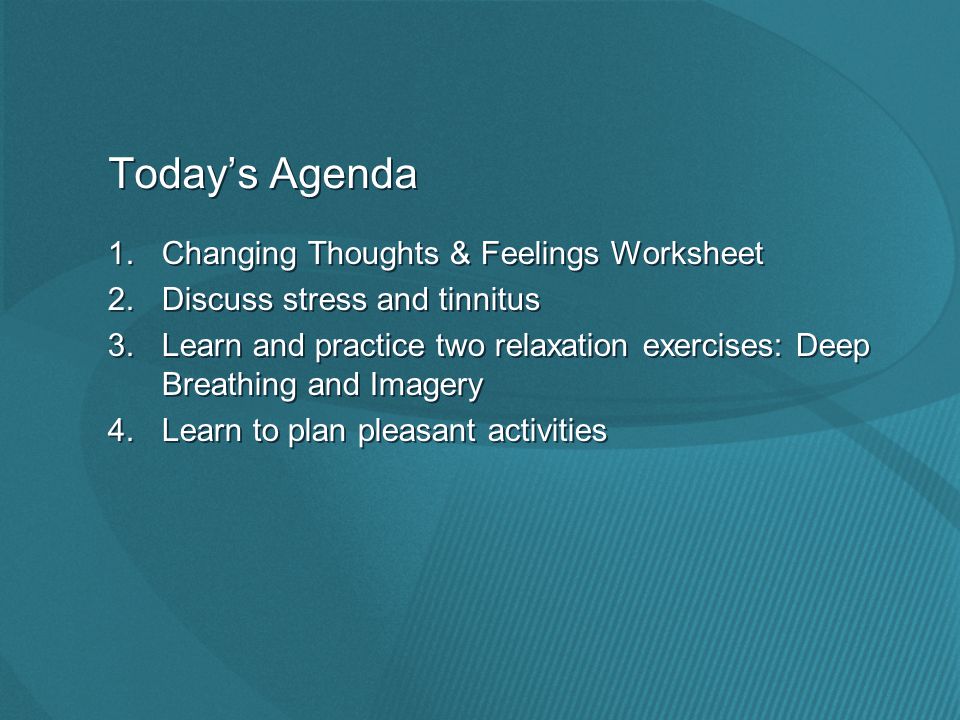 Today’s Agenda

1. Changing Thoughts & Feelings Worksheet
2. Discuss stress and tinnitus
3. Learn and practice two relaxation exercises: Deep Breathing and Imagery
4. Learn to plan pleasant activities